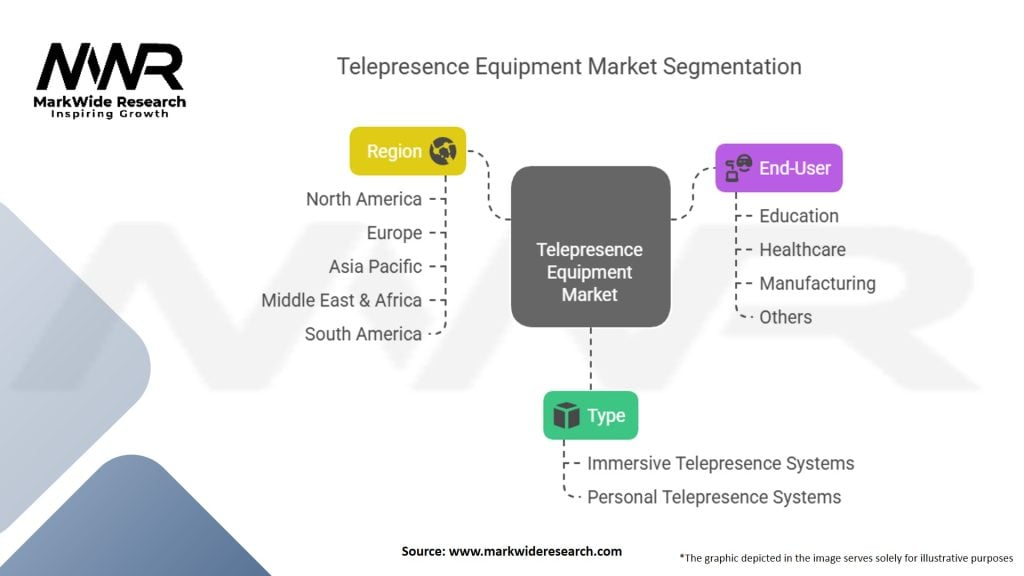 MWR
MarkWide Research
Inspiring Growth

Telepresence Equipment Market Segmentation

Region
North America
Europe
Asia Pacific
Middle East & Africa
South America

Telepresence Equipment Market

End-User
Education
Healthcare
Manufacturing
Others

Type
Immersive Telepresence Systems
Personal Telepresence Systems

Source: www.markwideresearch.com

*The graphic depicted in the image serves solely for illustrative purposes